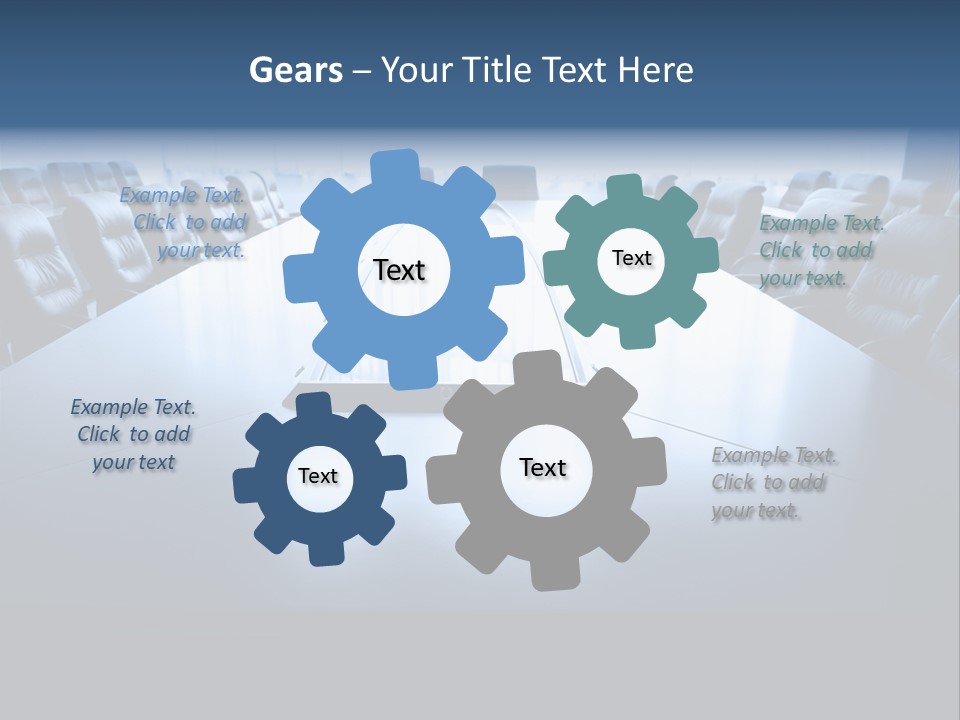 Gears – Your Title Text Here

Example Text. Click to add your text.

Text

Text

Example Text. Click to add your text.

Example Text. Click to add your text

Text

Text

Example Text. Click to add your text.